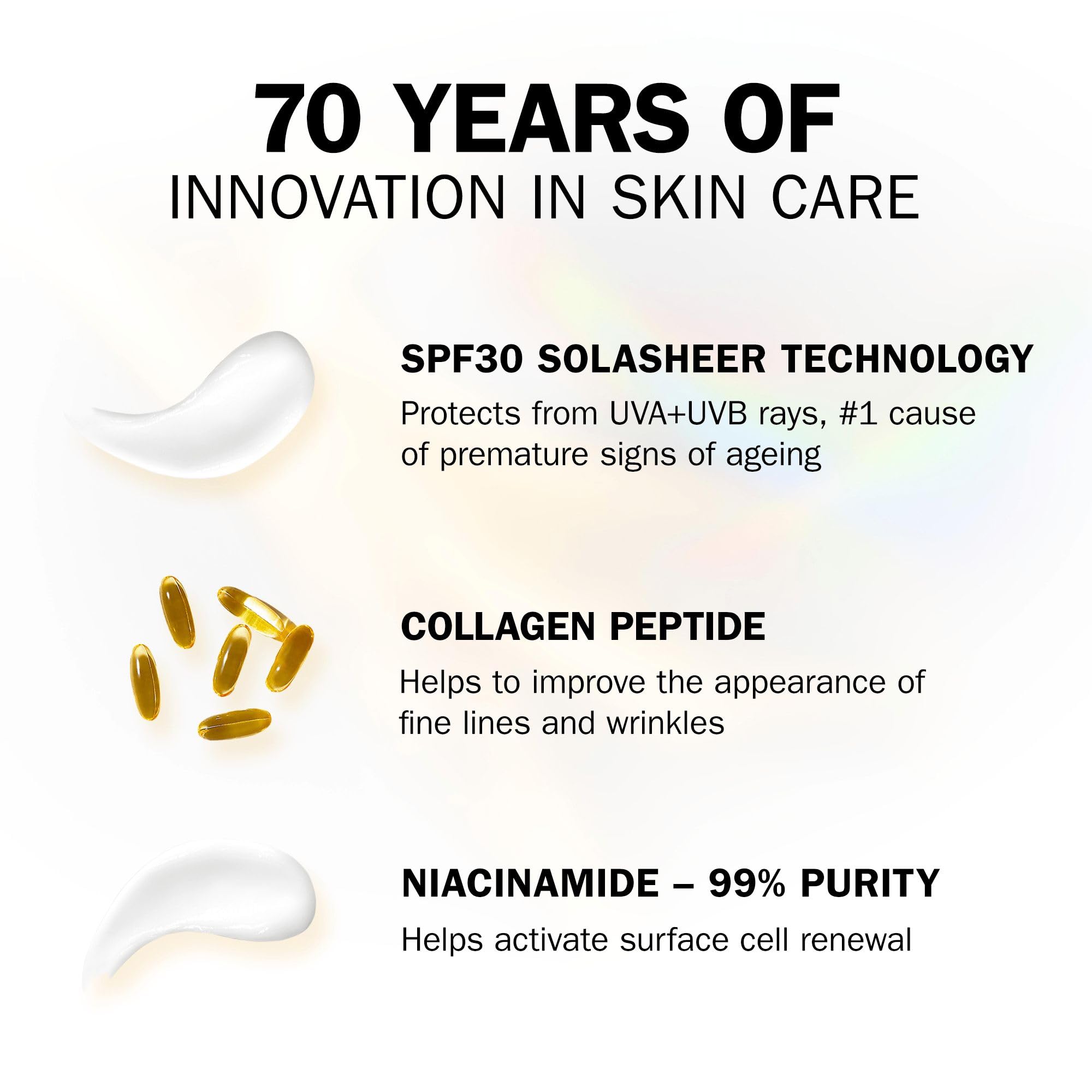 70 YEARS OF
INNOVATION IN SKIN CARE

SPF30 SOLASHEER TECHNOLOGY

Protects from UVA+UVB rays, #1 cause of premature signs of ageing

COLLAGEN PEPTIDE

Helps to improve the appearance of fine lines and wrinkles

NIACINAMIDE – 99% PURITY

Helps activate surface cell renewal